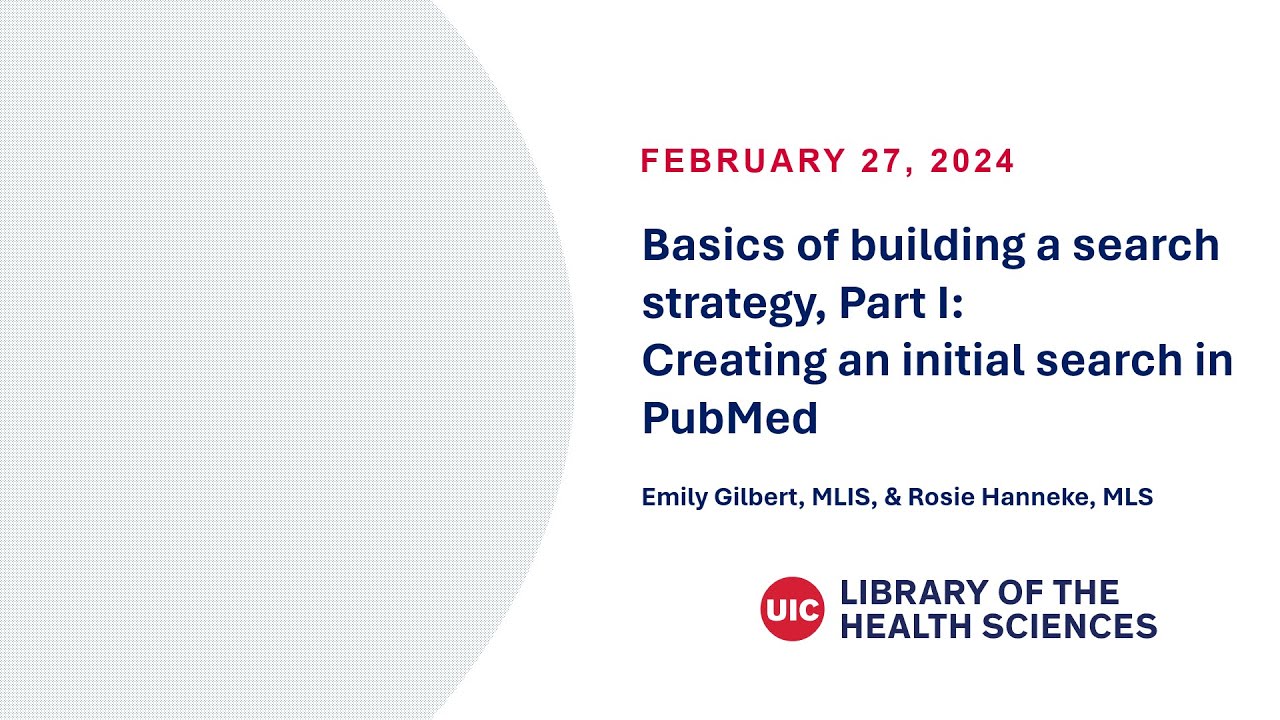 FEBRUARY 27, 2024

Basics of building a search strategy, Part I: Creating an initial search in PubMed

Emily Gilbert, MLIS, & Rosie Hanneke, MLS

UIC LIBRARY OF THE HEALTH SCIENCES